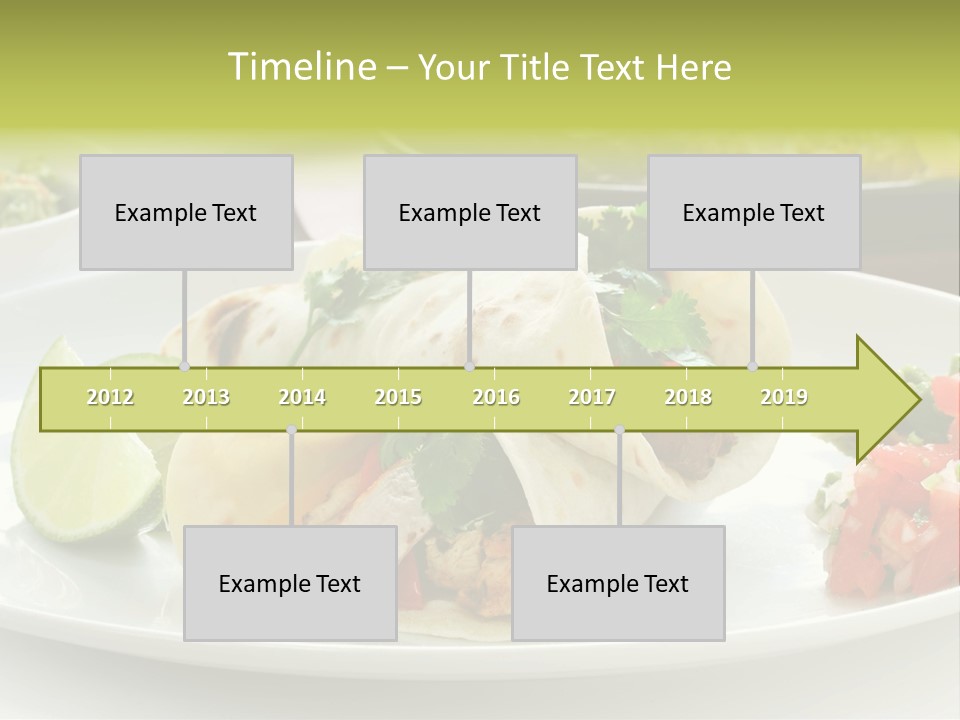 Timeline – Your Title Text Here

Example Text

Example Text

Example Text

2012 2013 2014 2015 2016 2017 2018 2019

Example Text

Example Text